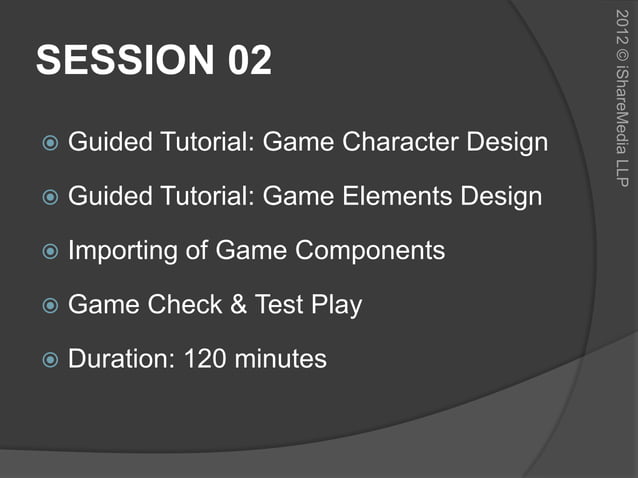 SESSION 02

Guided Tutorial: Game Character Design

Guided Tutorial: Game Elements Design

Importing of Game Components

Game Check & Test Play

Duration: 120 minutes

2012 © iShareMedia LLP